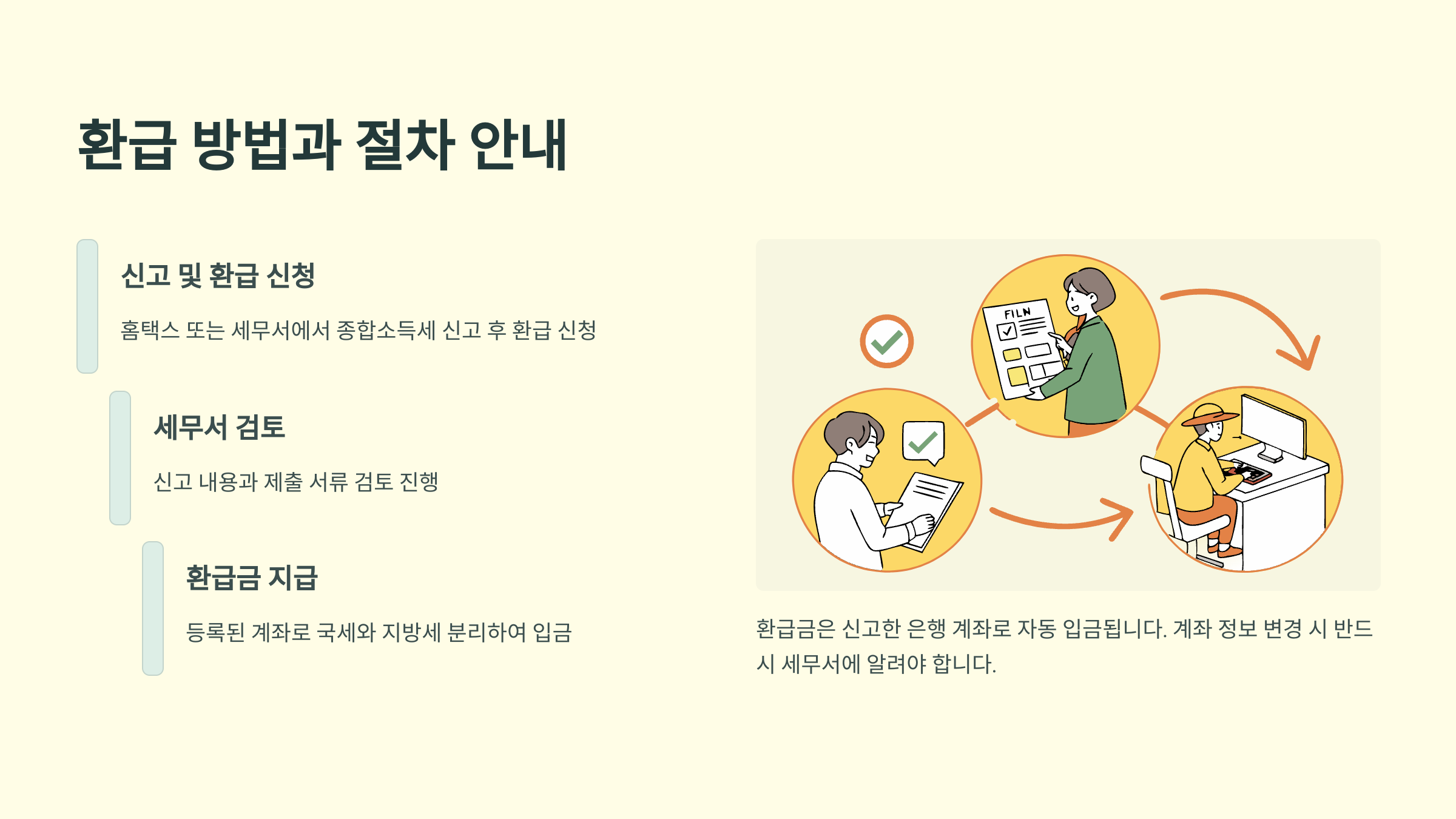 환급 방법과 절차 안내

신고 및 환급 신청

홈택스 또는 세무서에서 종합소득세 신고 후 환급 신청

세무서 검토

신고 내용과 제출 서류 검토 진행

환급금 지급

등록된 계좌로 국세와 지방세 분리하여 입금

FILN

환급금은 신고한 은행 계좌로 자동 입금됩니다. 계좌 정보 변경 시 반드시 세무서에 알려야 합니다.